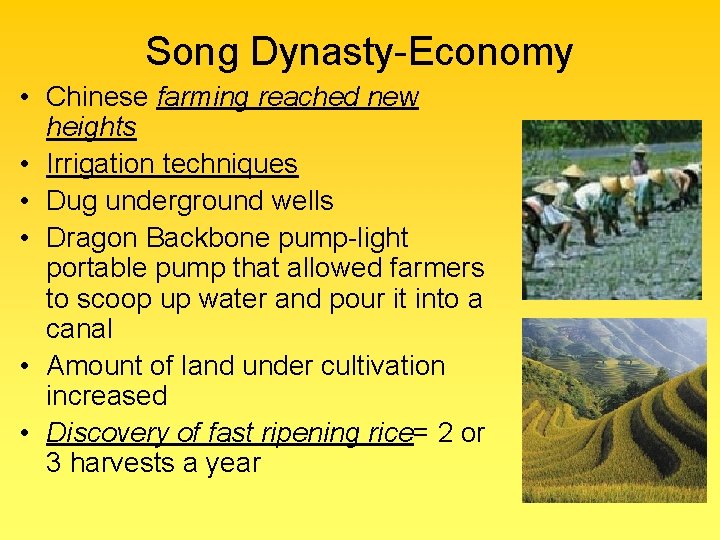 Song Dynasty-Economy

• Chinese farming reached new heights
• Irrigation techniques
• Dug underground wells
• Dragon Backbone pump-light portable pump that allowed farmers to scoop up water and pour it into a canal
• Amount of land under cultivation increased
• Discovery of fast ripening rice= 2 or 3 harvests a year